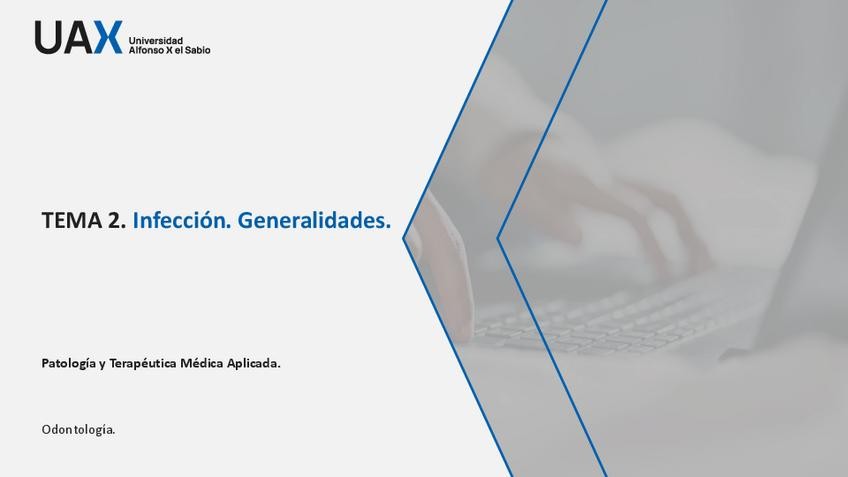 UAX Universidad Alfonso X el Sabio

TEMA 2. Infección. Generalidades.

Patología y Terapéutica Médica Aplicada.

Odontología.